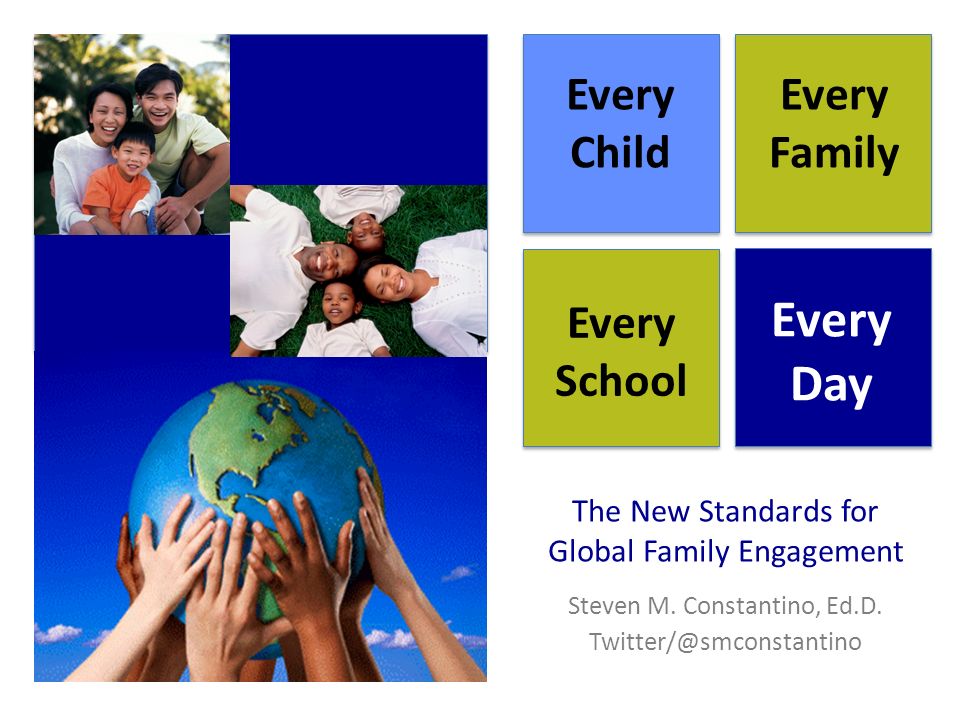 Every Child

Every Family

Every School

Every Day

The New Standards for Global Family Engagement

Steven M. Constantino, Ed.D.
Twitter/@smconstantino